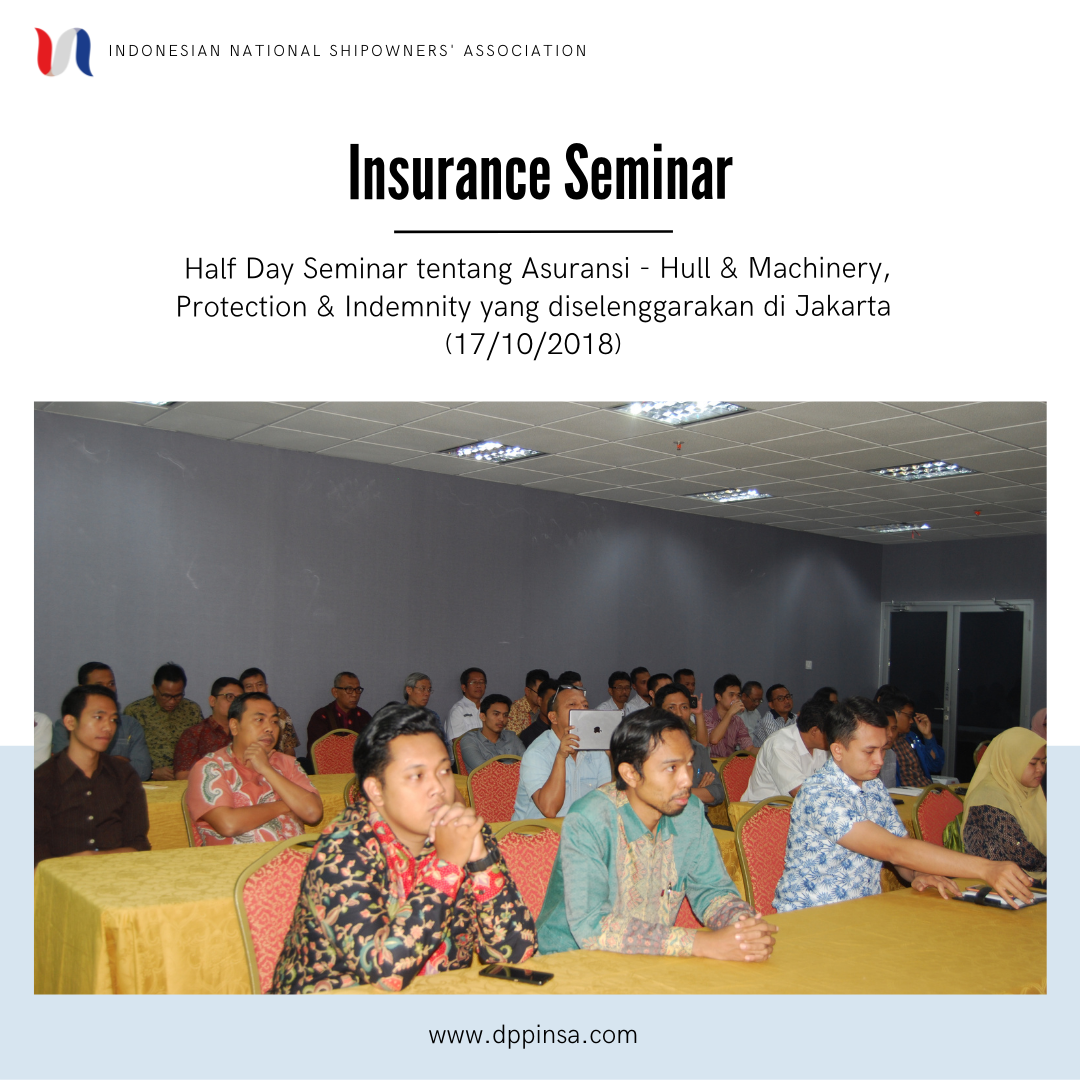 INDONESIAN NATIONAL SHIPOWNERS' ASSOCIATION

Insurance Seminar

Half Day Seminar tentang Asuransi - Hull & Machinery, Protection & Indemnity yang diselenggarakan di Jakarta (17/10/2018)

www.dppinsa.com